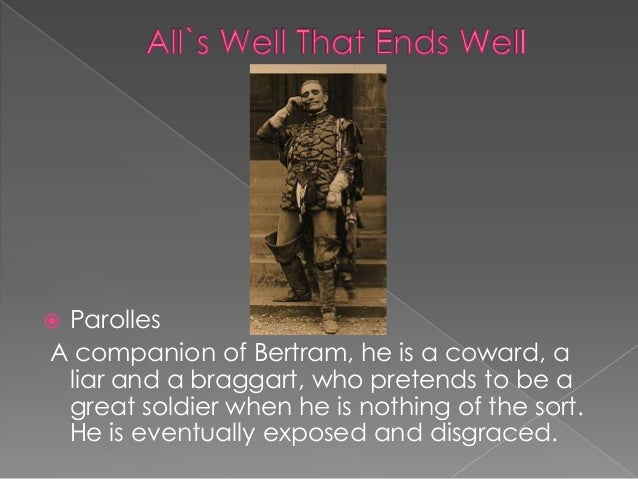 All`s Well That Ends Well

Parolles

A companion of Bertram, he is a coward, a liar and a braggart, who pretends to be a great soldier when he is nothing of the sort. He is eventually exposed and disgraced.